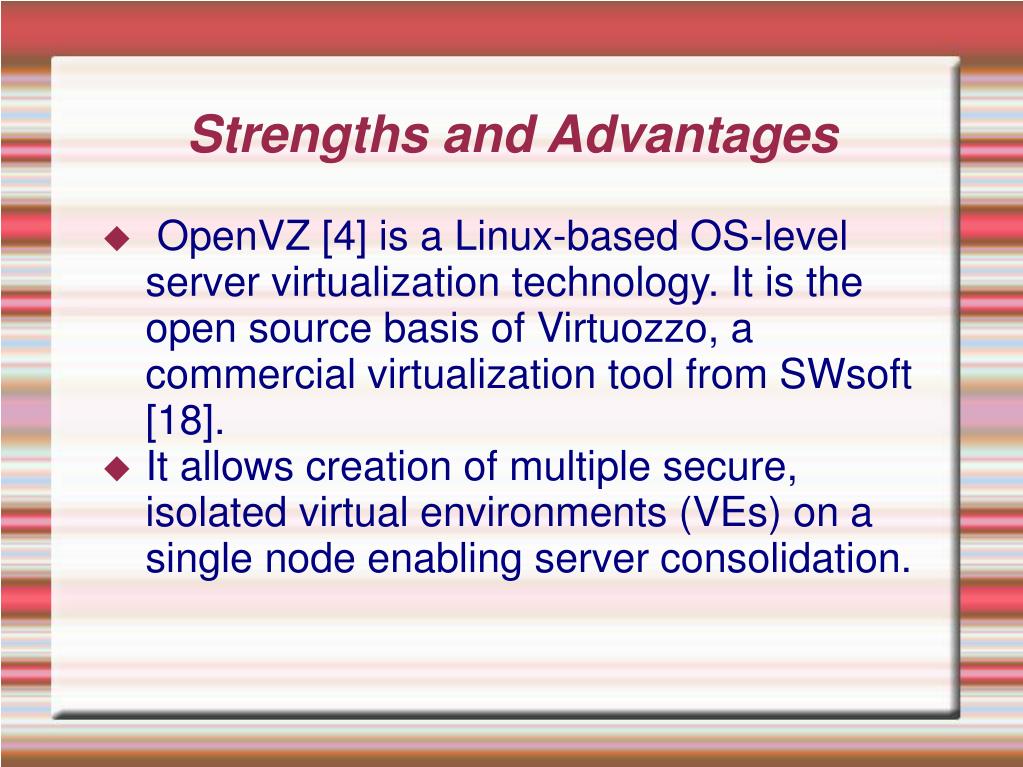 Strengths and Advantages

◆ OpenVZ [4] is a Linux-based OS-level server virtualization technology. It is the open source basis of Virtuozzo, a commercial virtualization tool from SWsoft [18].

◆ It allows creation of multiple secure, isolated virtual environments (VEs) on a single node enabling server consolidation.